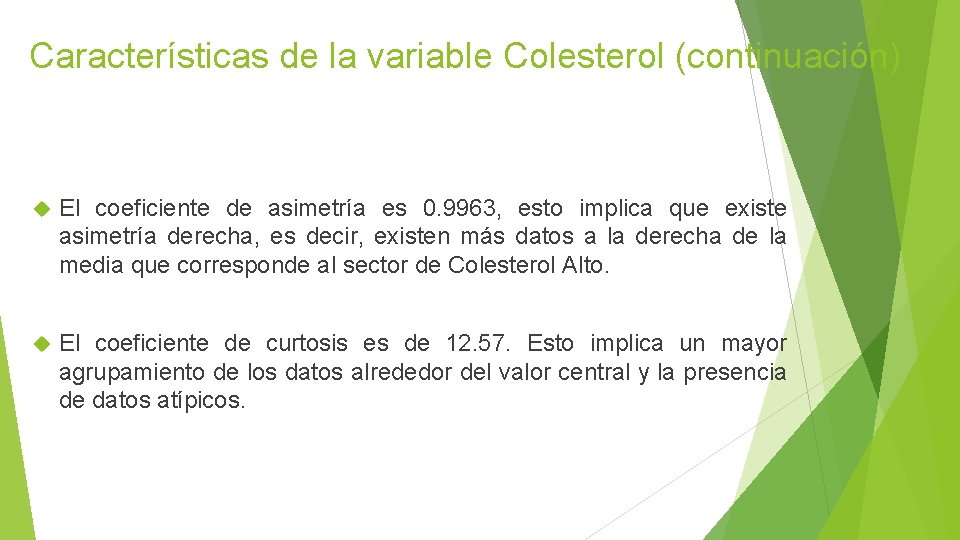 Características de la variable Colesterol (continuación)

El coeficiente de asimetría es 0.9963, esto implica que existe asimetría derecha, es decir, existen más datos a la derecha de la media que corresponde al sector de Colesterol Alto.

El coeficiente de curtosis es de 12.57. Esto implica un mayor agrupamiento de los datos alrededor del valor central y la presencia de datos atípicos.